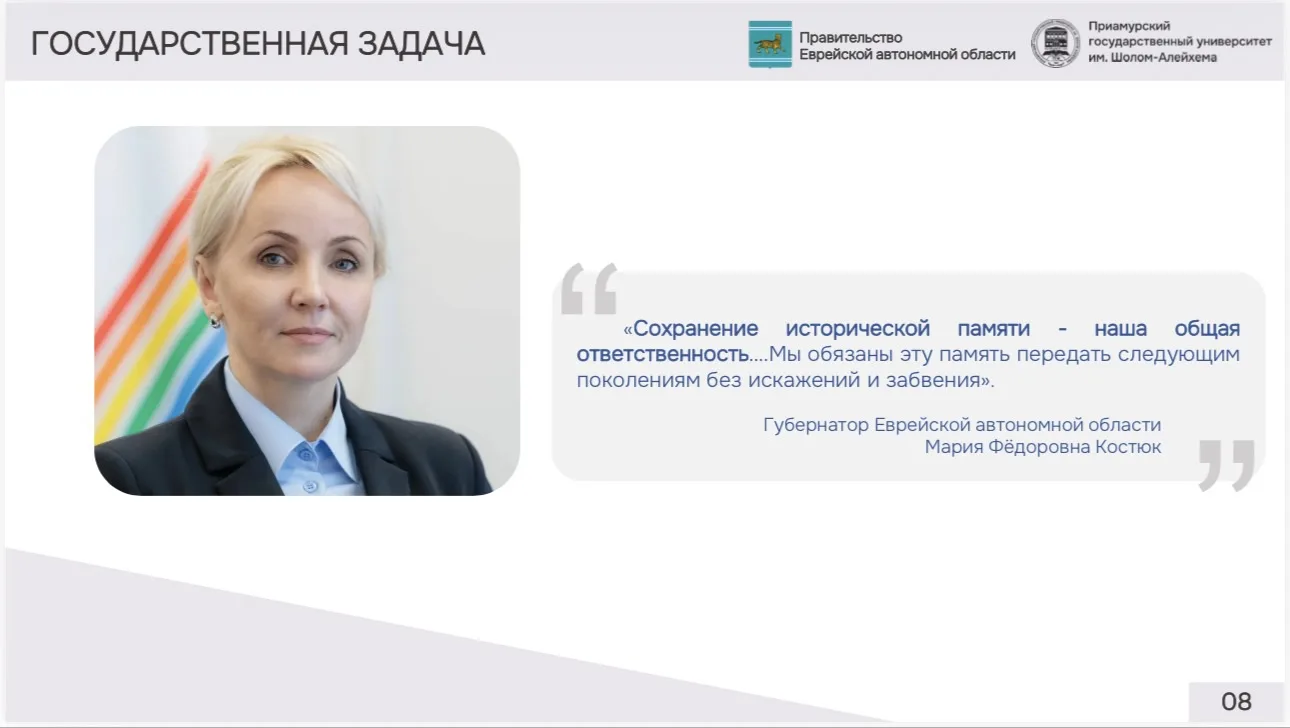 ГОСУДАРСТВЕННАЯ ЗАДАЧА

Правительство
Еврейской автономной области

Приамурский
государственный университет
им. Шолом-Алейхема

«Сохранение исторической памяти - наша общая ответственность....Мы обязаны эту память передать следующим поколениям без искажений и забвения».

Губернатор Еврейской автономной области
Мария Фёдоровна Костюк

08